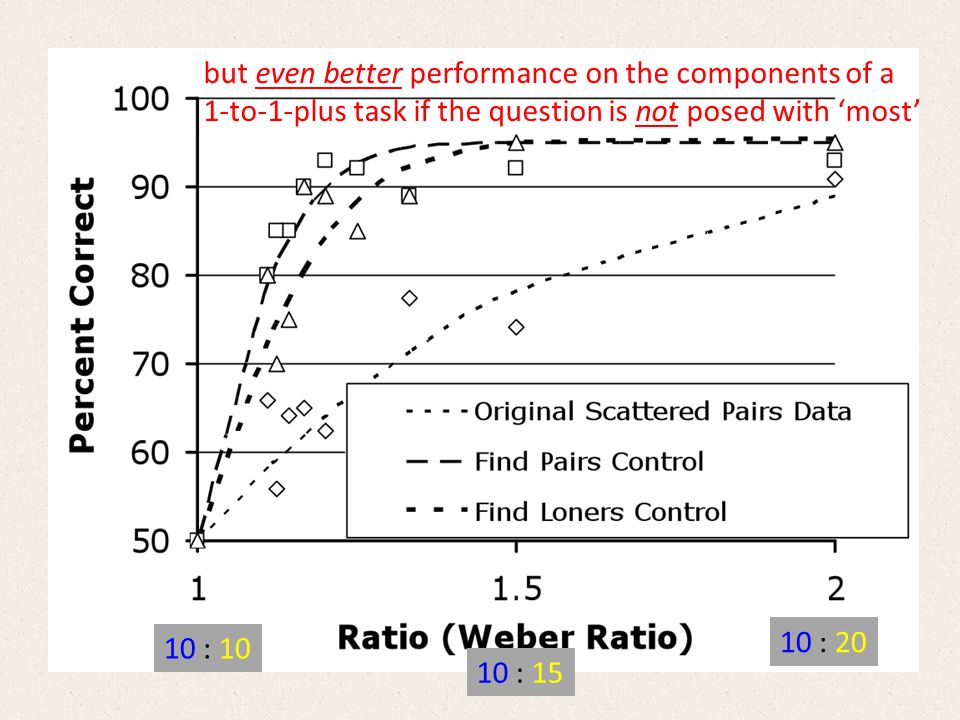 but even better performance on the components of a 1-to-1-plus task if the question is not posed with 'most'

100
90
80
70
60
50

Percent Correct

Original Scattered Pairs Data
Find Pairs Control
Find Loners Control

1
1.5
2

Ratio (Weber Ratio)

10 : 10
10 : 15
10 : 20